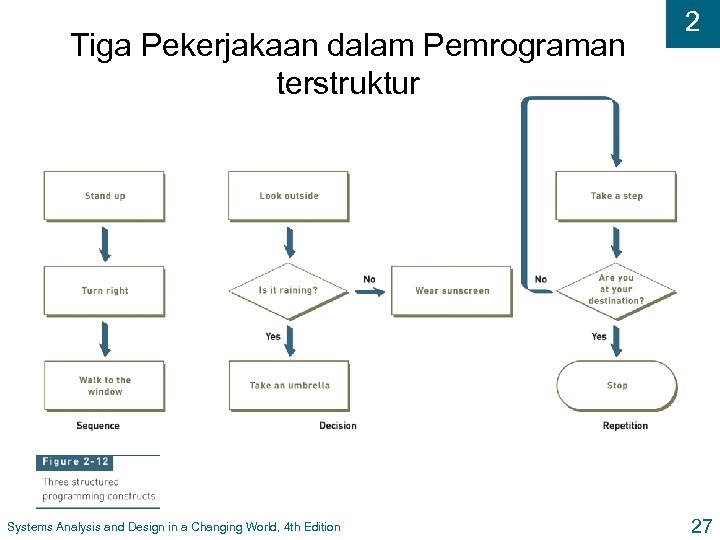 2

Tiga Pekerjakaan dalam Pemrograman terstruktur

Stand up

Turn right

Walk to the window

Sequence

Look outside

Is it raining?

No

Wear sunscreen

Yes

Take an umbrella

Decision

Take a step

No

Are you at your destination?

Yes

Stop

Repetition

Figure 2-12

Three structured programming constructs

Systems Analysis and Design in a Changing World, 4th Edition

27